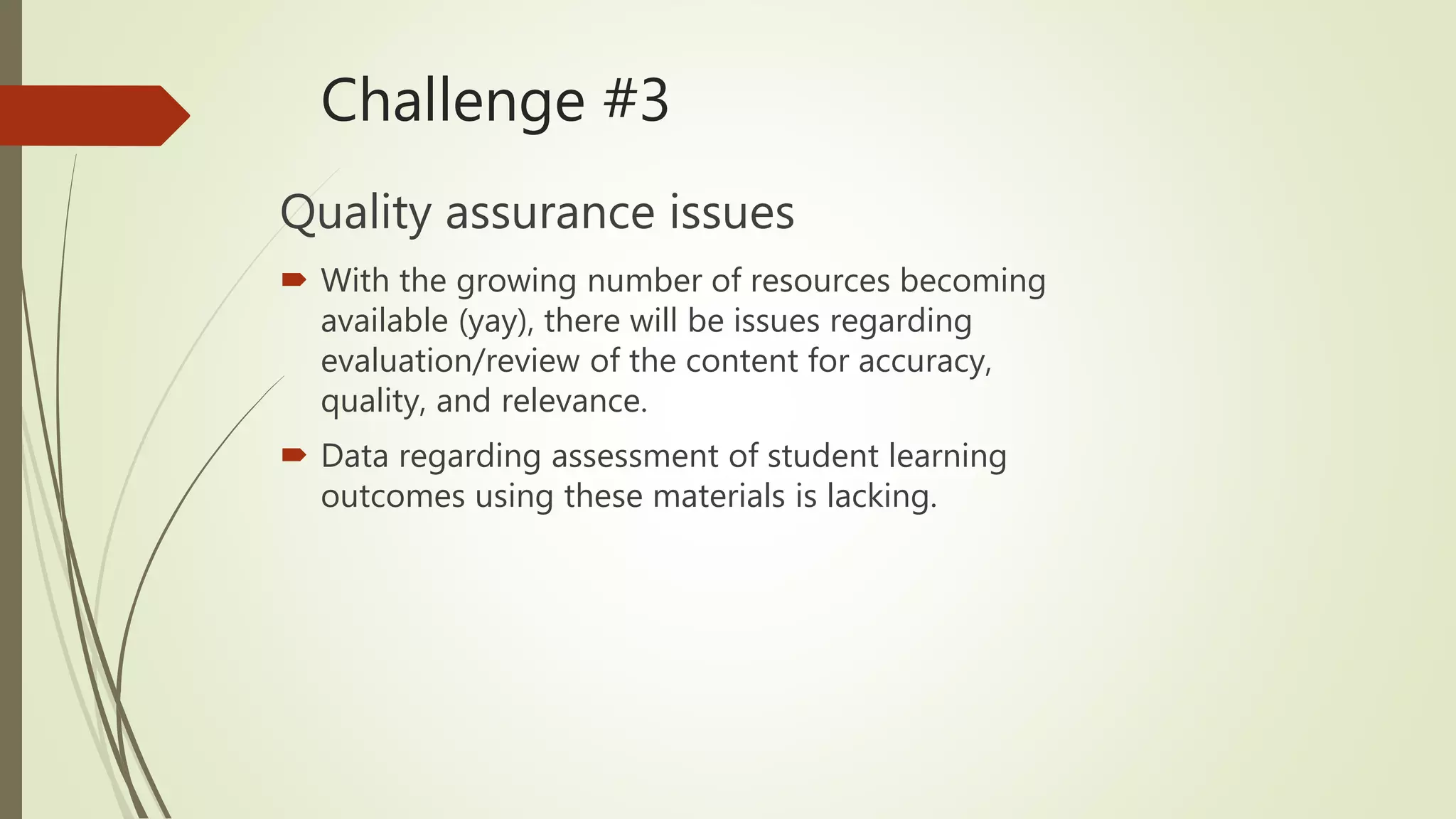 Challenge #3

Quality assurance issues

With the growing number of resources becoming available (yay), there will be issues regarding evaluation/review of the content for accuracy, quality, and relevance.

Data regarding assessment of student learning outcomes using these materials is lacking.